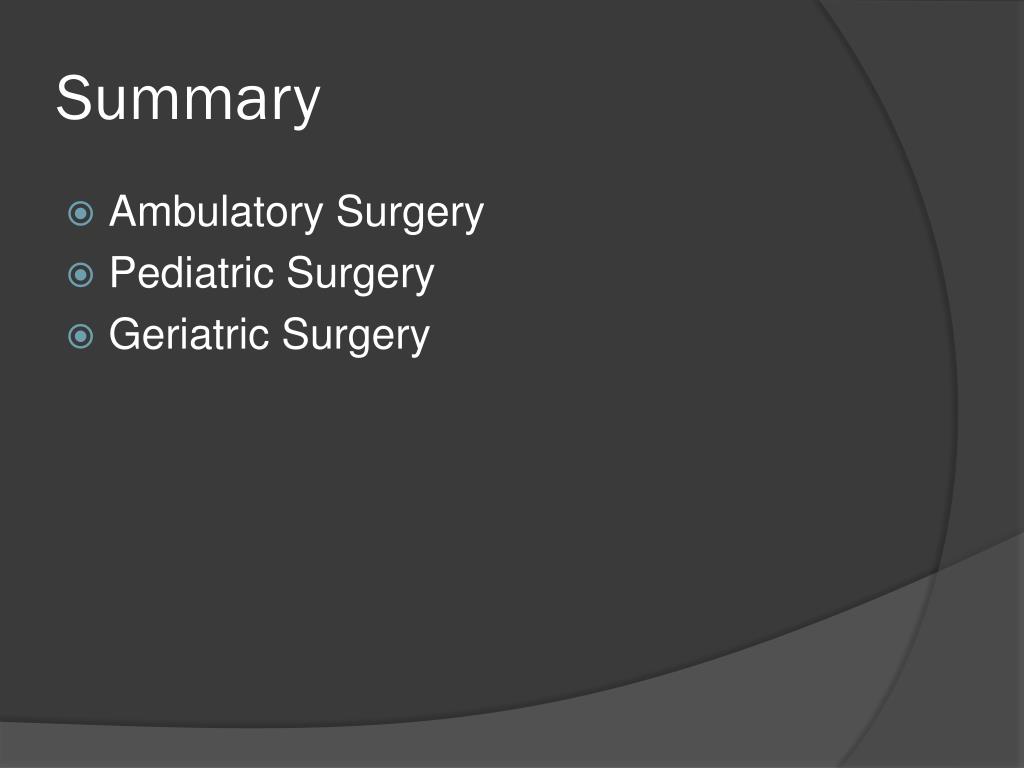 Summary

Ambulatory Surgery
Pediatric Surgery
Geriatric Surgery